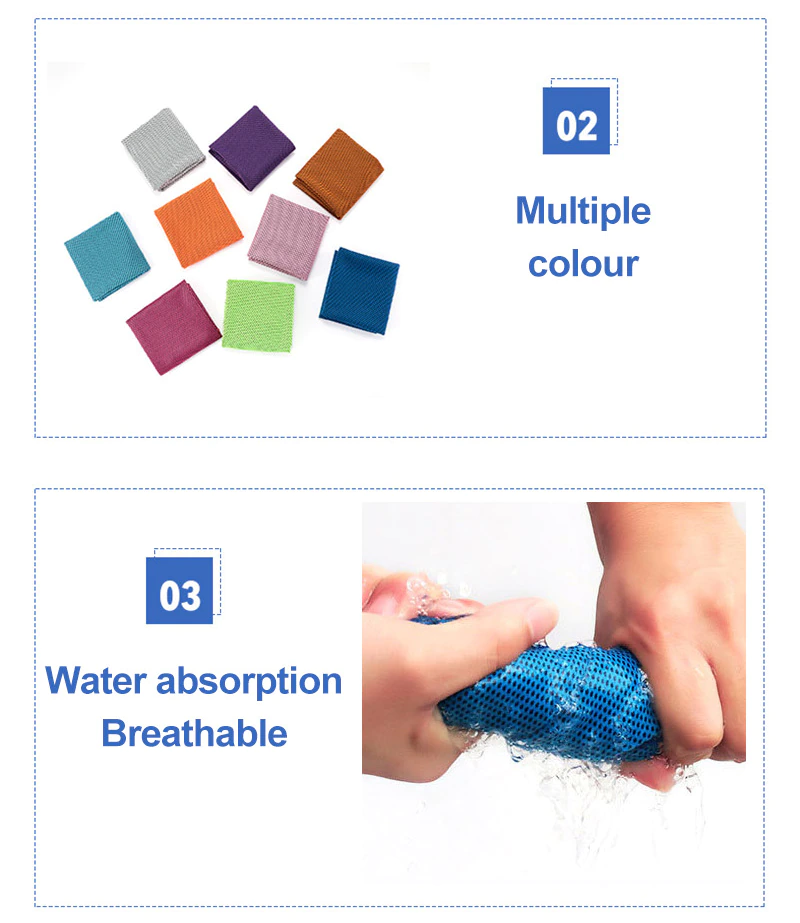 02

Multiple colour

03

Water absorption Breathable